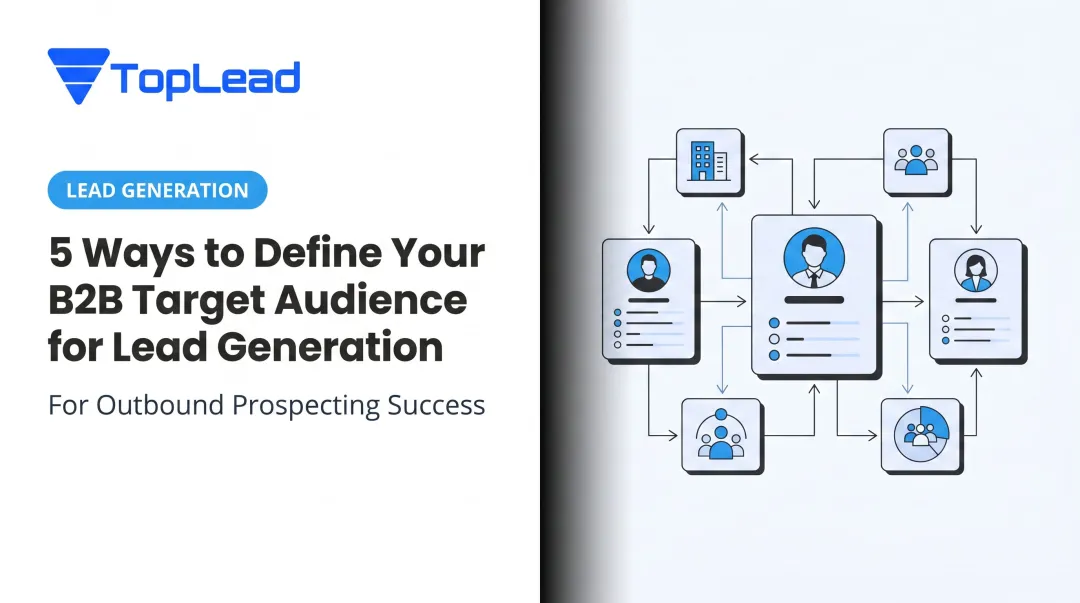 TopLead

LEAD GENERATION

5 Ways to Define Your B2B Target Audience for Lead Generation

For Outbound Prospecting Success